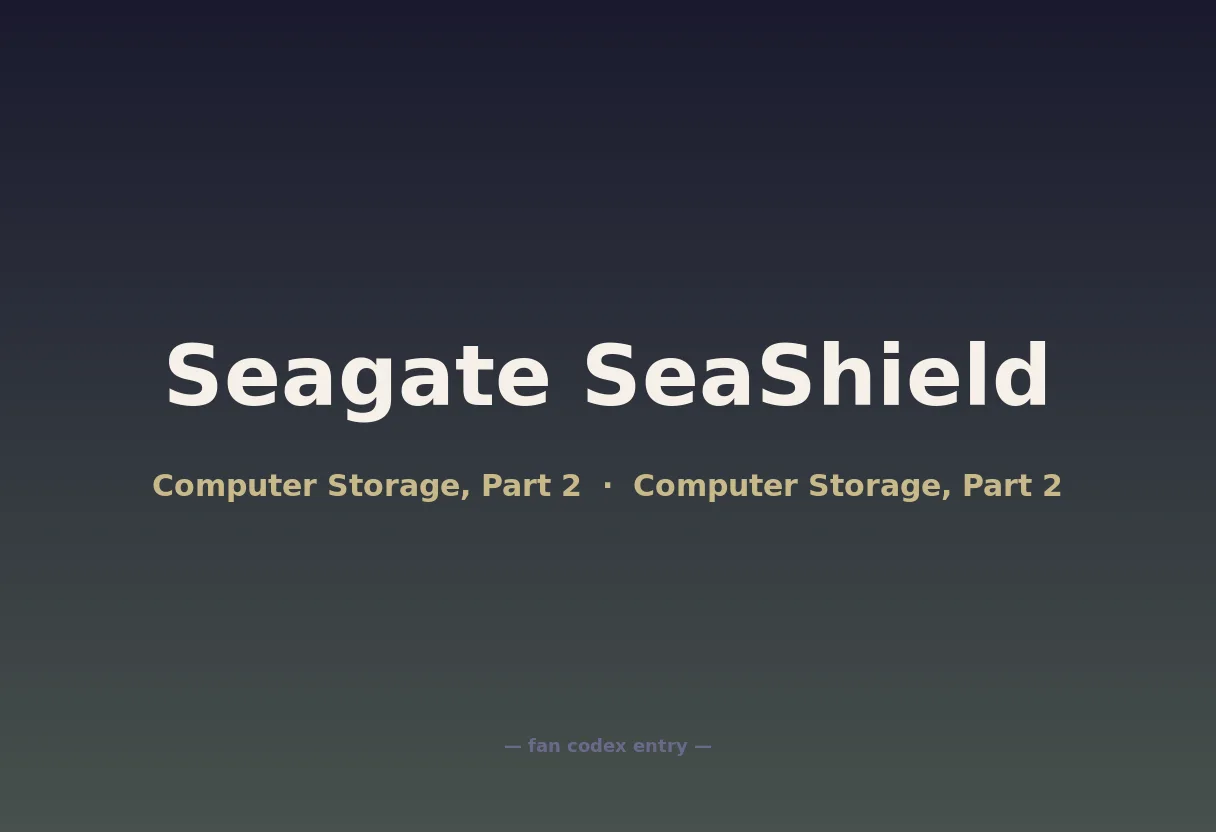 Seagate SeaShield

Computer Storage, Part 2 · Computer Storage, Part 2

— fan codex entry —